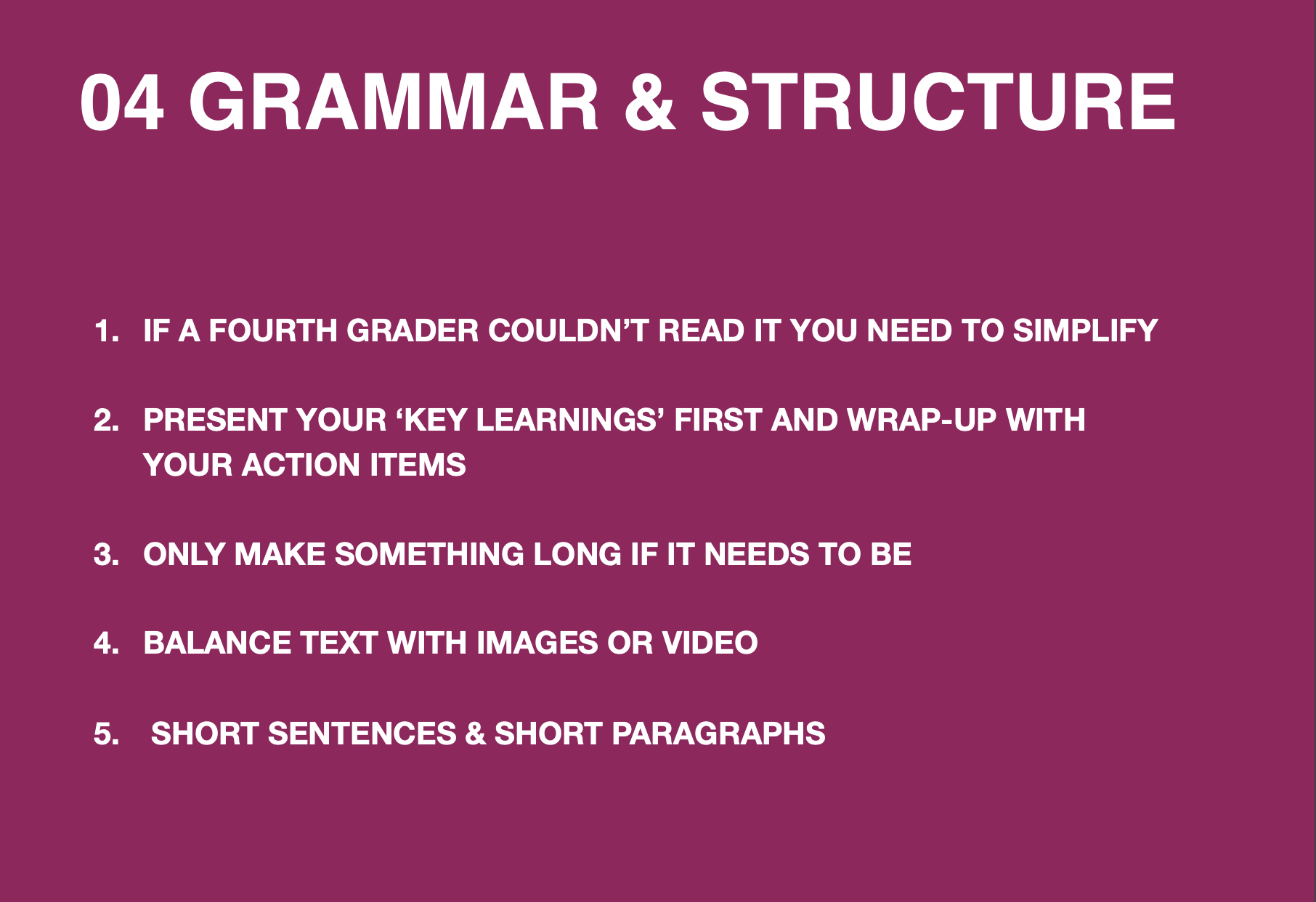 04 GRAMMAR & STRUCTURE

1. IF A FOURTH GRADER COULDN’T READ IT YOU NEED TO SIMPLIFY

2. PRESENT YOUR ‘KEY LEARNINGS’ FIRST AND WRAP-UP WITH YOUR ACTION ITEMS

3. ONLY MAKE SOMETHING LONG IF IT NEEDS TO BE

4. BALANCE TEXT WITH IMAGES OR VIDEO

5. SHORT SENTENCES & SHORT PARAGRAPHS